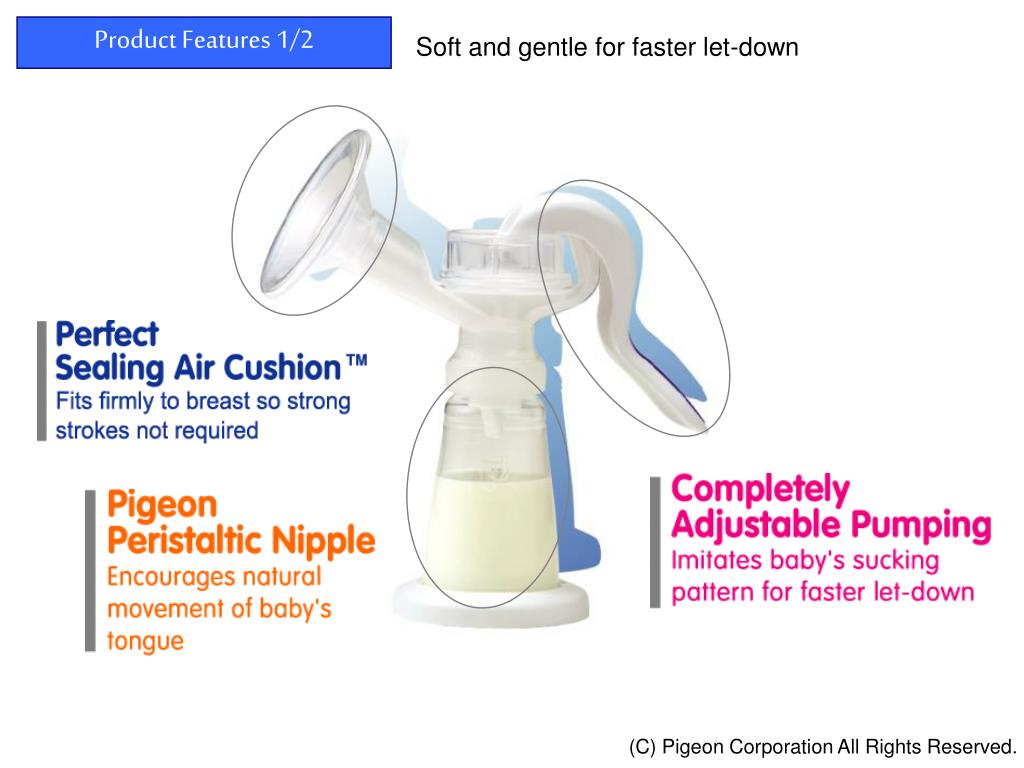 Product Features 1/2

Soft and gentle for faster let-down

Perfect
Sealing Air Cushion™
Fits firmly to breast so strong strokes not required

Pigeon
Peristaltic Nipple
Encourages natural movement of baby's tongue

Completely
Adjustable Pumping
Imitates baby's sucking pattern for faster let-down

(C) Pigeon Corporation All Rights Reserved.